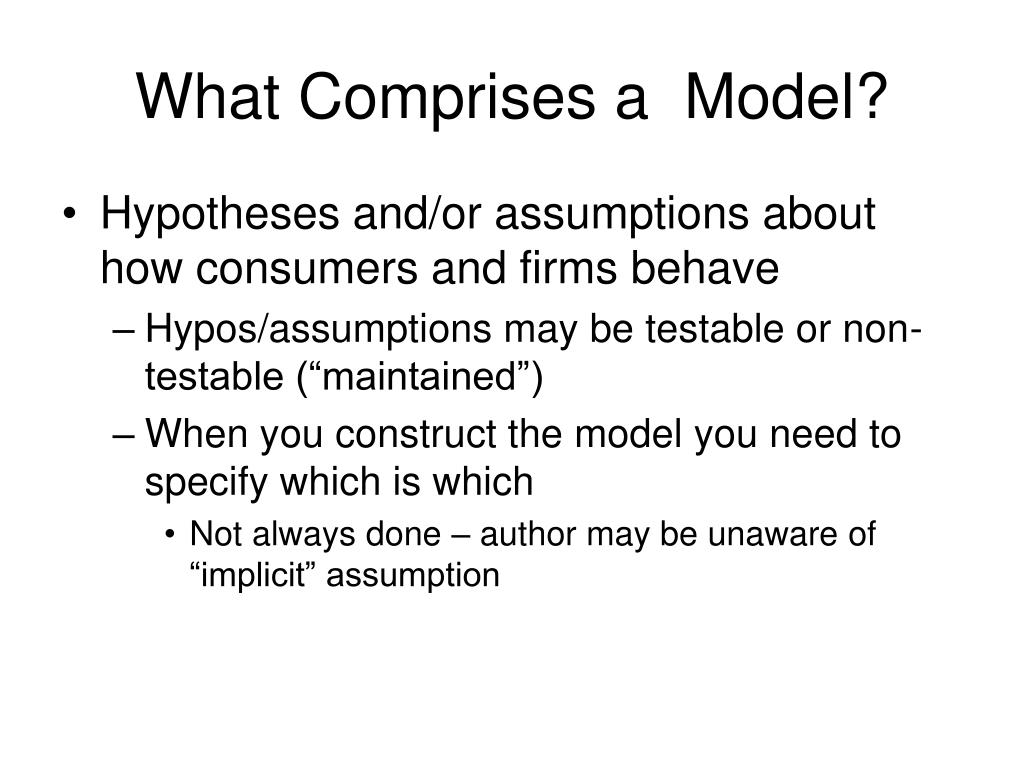 What Comprises a Model?

• Hypotheses and/or assumptions about how consumers and firms behave

– Hypos/assumptions may be testable or non-testable (“maintained”)

– When you construct the model you need to specify which is which

• Not always done – author may be unaware of “implicit” assumption